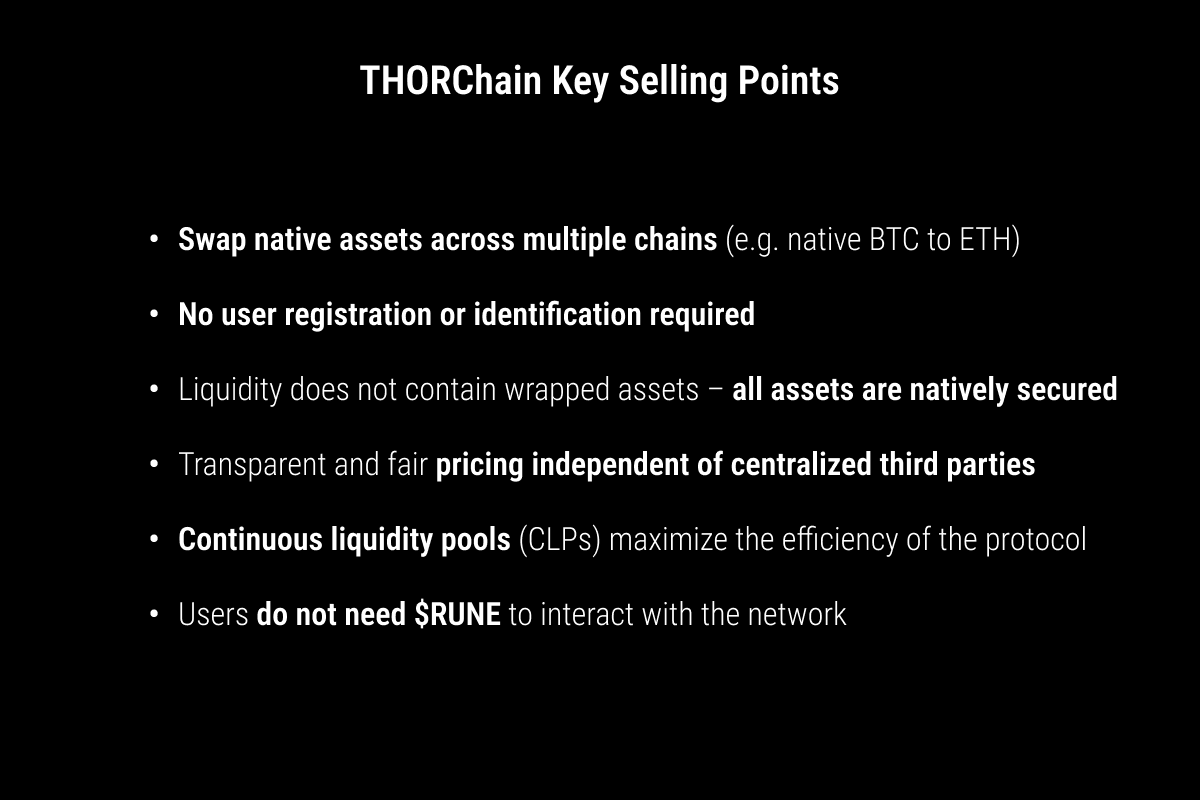 THORChain Key Selling Points

• Swap native assets across multiple chains (e.g. native BTC to ETH)

• No user registration or identification required

• Liquidity does not contain wrapped assets – all assets are natively secured

• Transparent and fair pricing independent of centralized third parties

• Continuous liquidity pools (CLPs) maximize the efficiency of the protocol

• Users do not need \$RUNE to interact with the network